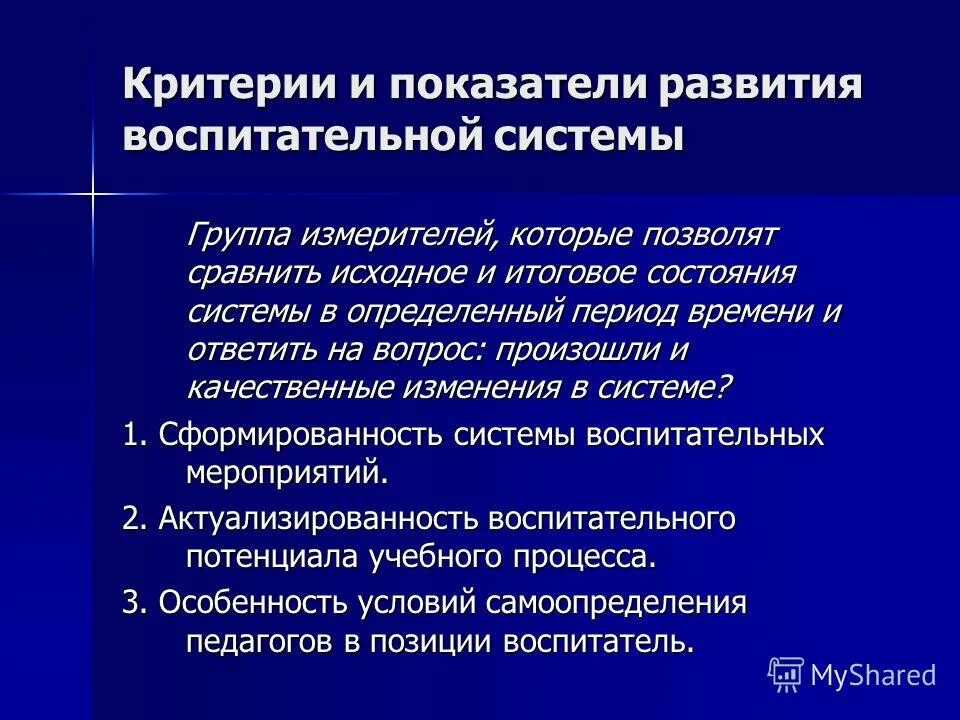 Критерии и показатели развития воспитательной системы

Группа измерителей, которые позволят сравнить исходное и итоговое состояния системы в определенный период времени и ответить на вопрос: произошли и качественные изменения в системе?

1. Сформированность системы воспитательных мероприятий.

2. Актуализированность воспитательного потенциала учебного процесса.

3. Особенность условий самоопределения педагогов в позиции воспитатель.

MyShared